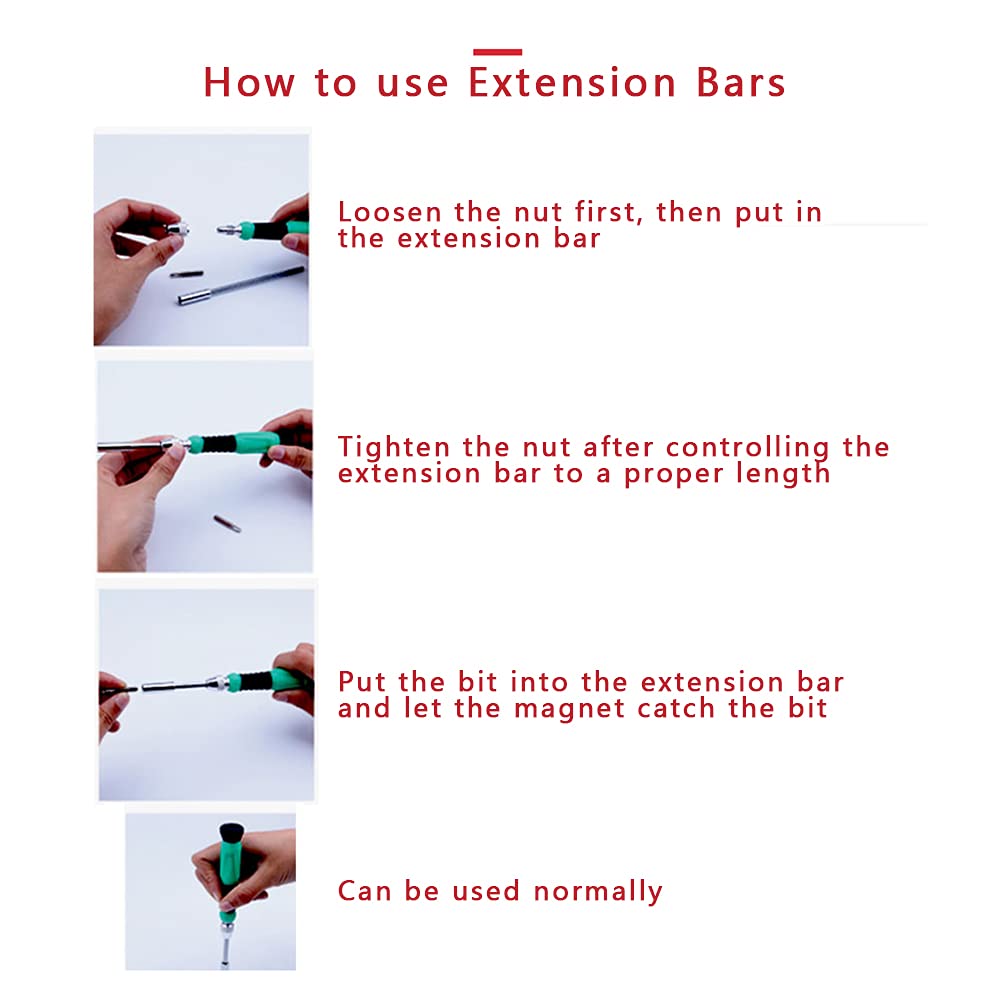 How to use Extension Bars

Loosen the nut first, then put in the extension bar

Tighten the nut after controlling the extension bar to a proper length

Put the bit into the extension bar and let the magnet catch the bit

Can be used normally